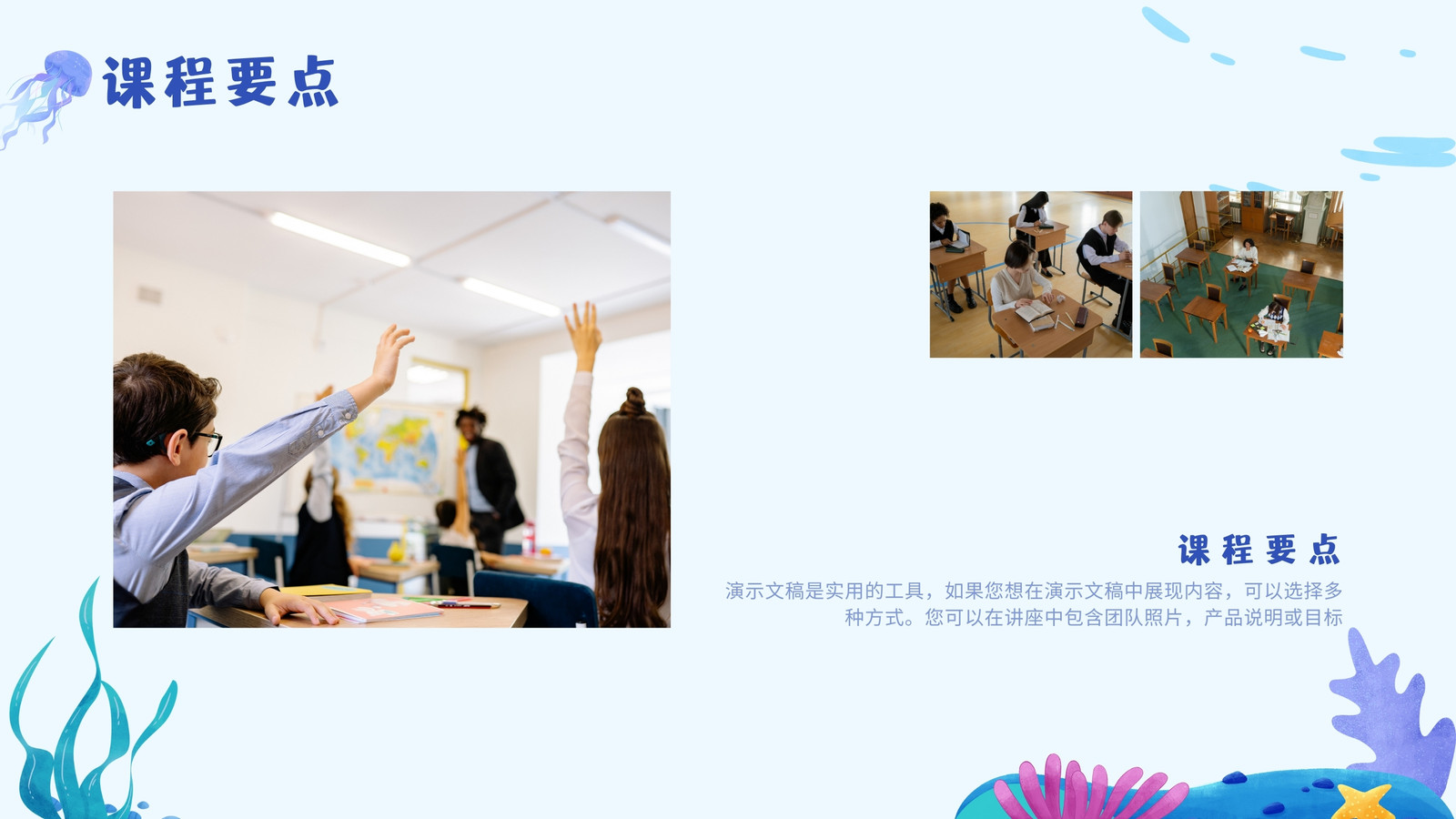 课程要点

课程要点

演示文稿是实用的工具，如果您想在演示文稿中展现内容，可以选择多种方式。您可以在讲座中包含团队照片，产品说明或目标